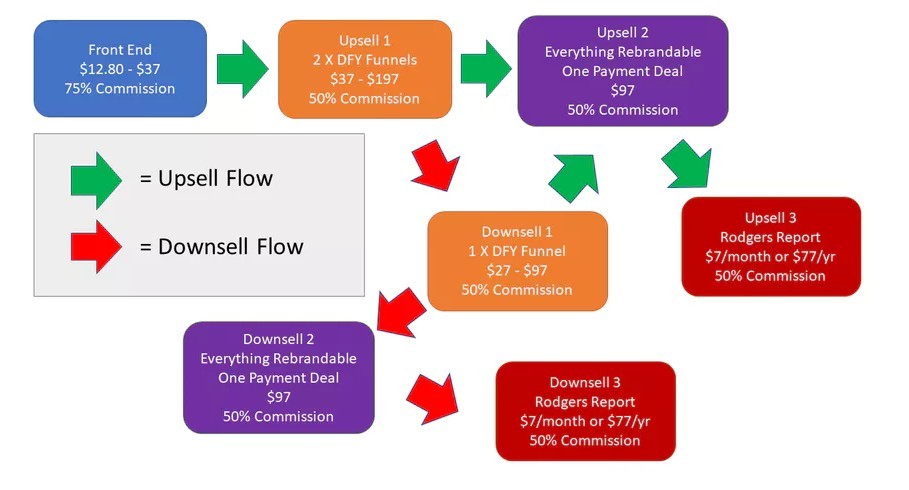 Front End
\$12.80 - \$37
75% Commission

Upsell 1
2 X DFY Funnels
\$37 - \$197
50% Commission

Upsell 2
Everything Rebrandable
One Payment Deal
\$97
50% Commission

= Upsell Flow

= Downsell Flow

Downsell 1
1 X DFY Funnel
\$27 - \$97
50% Commission

Upsell 3
Rodgers Report
\$7/month or \$77/yr
50% Commission

Downsell 2
Everything Rebrandable
One Payment Deal
\$97
50% Commission

Downsell 3
Rodgers Report
\$7/month or \$77/yr
50% Commission